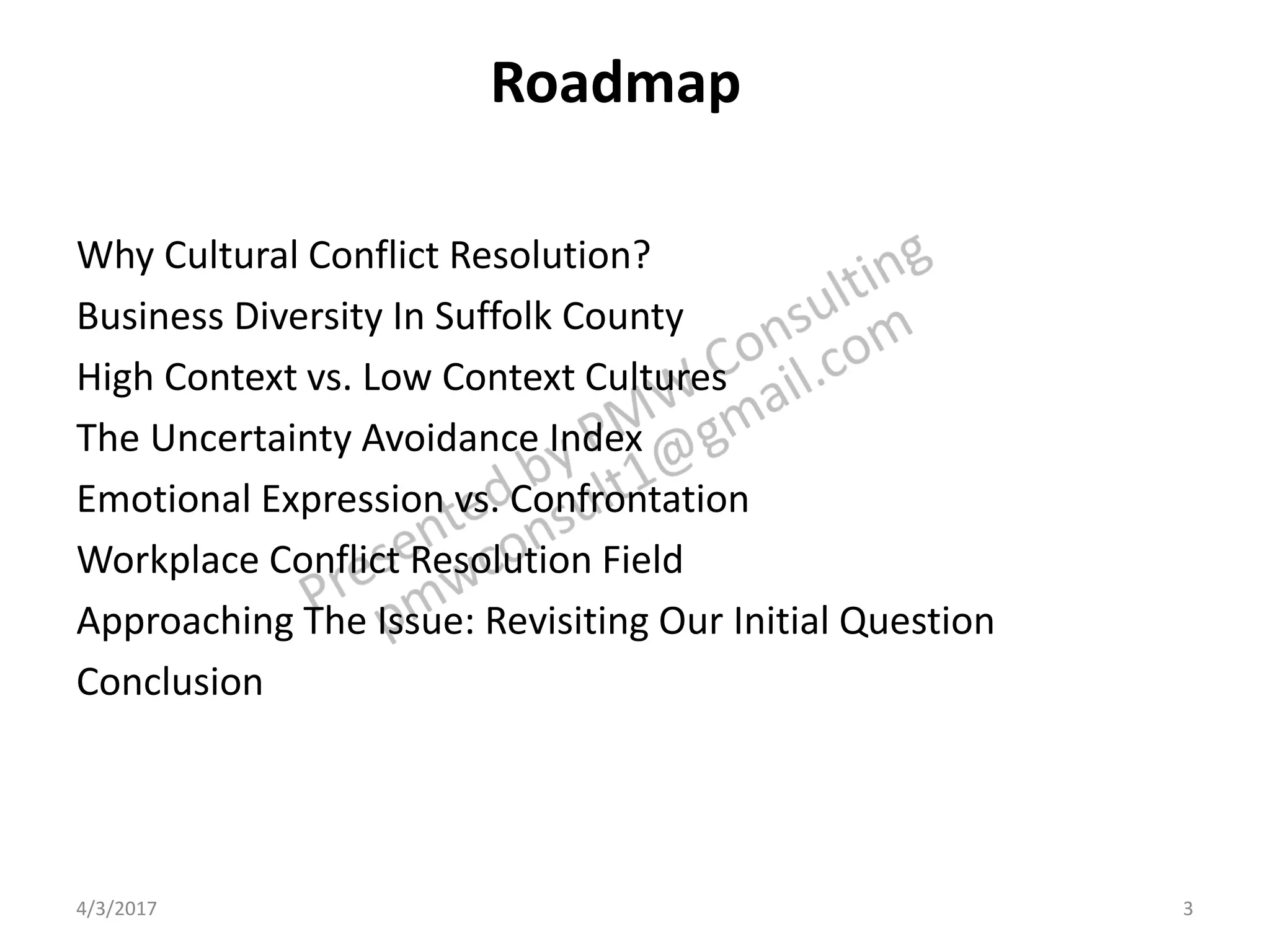 Roadmap

Why Cultural Conflict Resolution?

Business Diversity In Suffolk County

High Context vs. Low Context Cultures

The Uncertainty Avoidance Index

Emotional Expression vs. Confrontation

Workplace Conflict Resolution Field

Approaching The Issue: Revisiting Our Initial Question

Conclusion

Presented by PMW Consulting
pmwconsult1@gmail.com

4/3/2017

3